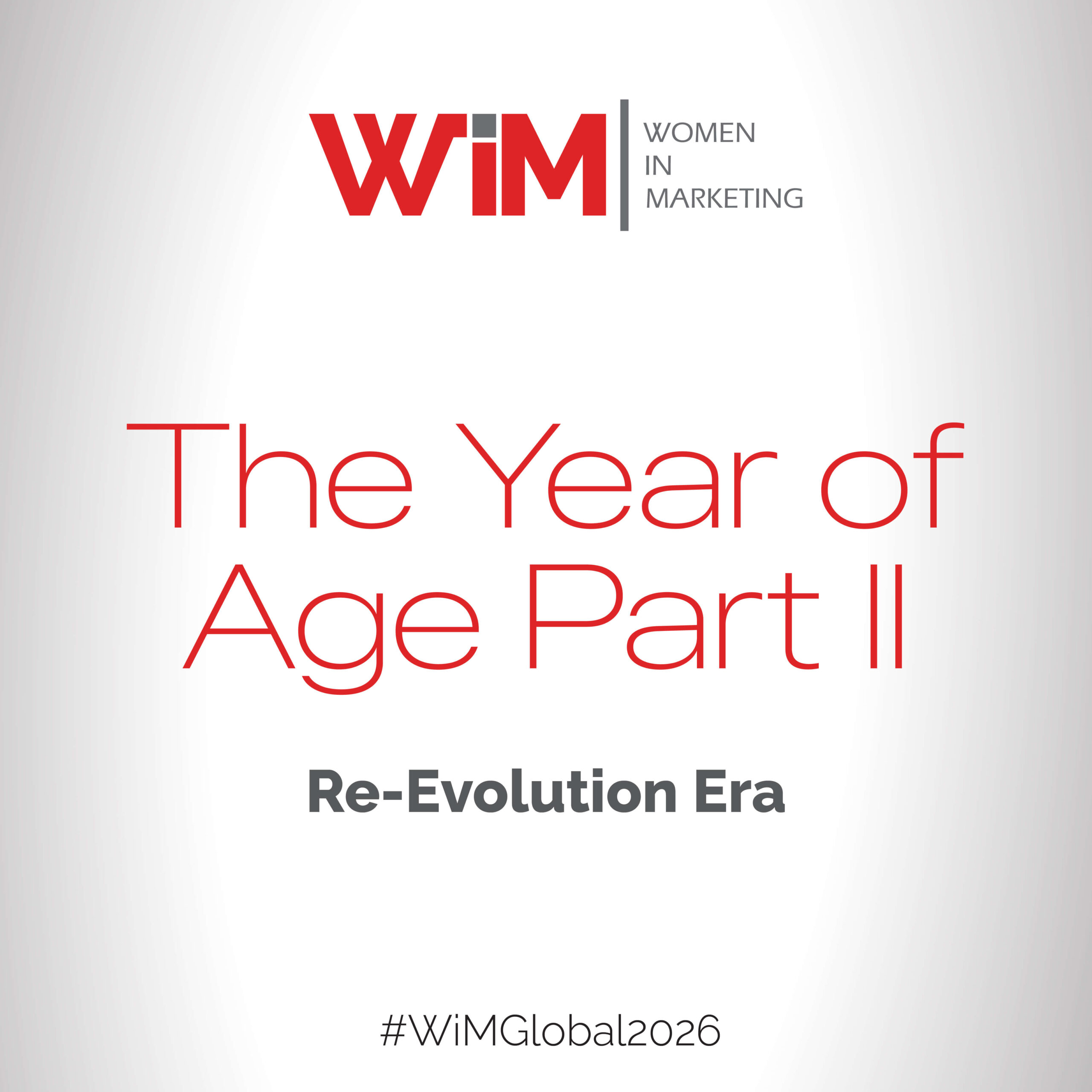 WiM WOMEN IN MARKETING

The Year of Age Part II

Re-Evolution Era

#WiMGlobal2026